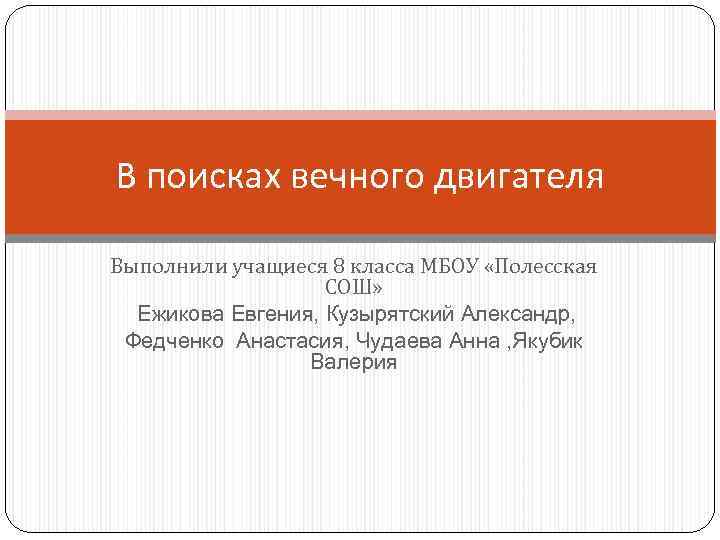 В поисках вечного двигателя

Выполнили учащиеся 8 класса МБОУ «Полесская СОШ»
Ежикова Евгения, Кузырятский Александр, Федченко Анастасия, Чудаева Анна ,Якубик Валерия